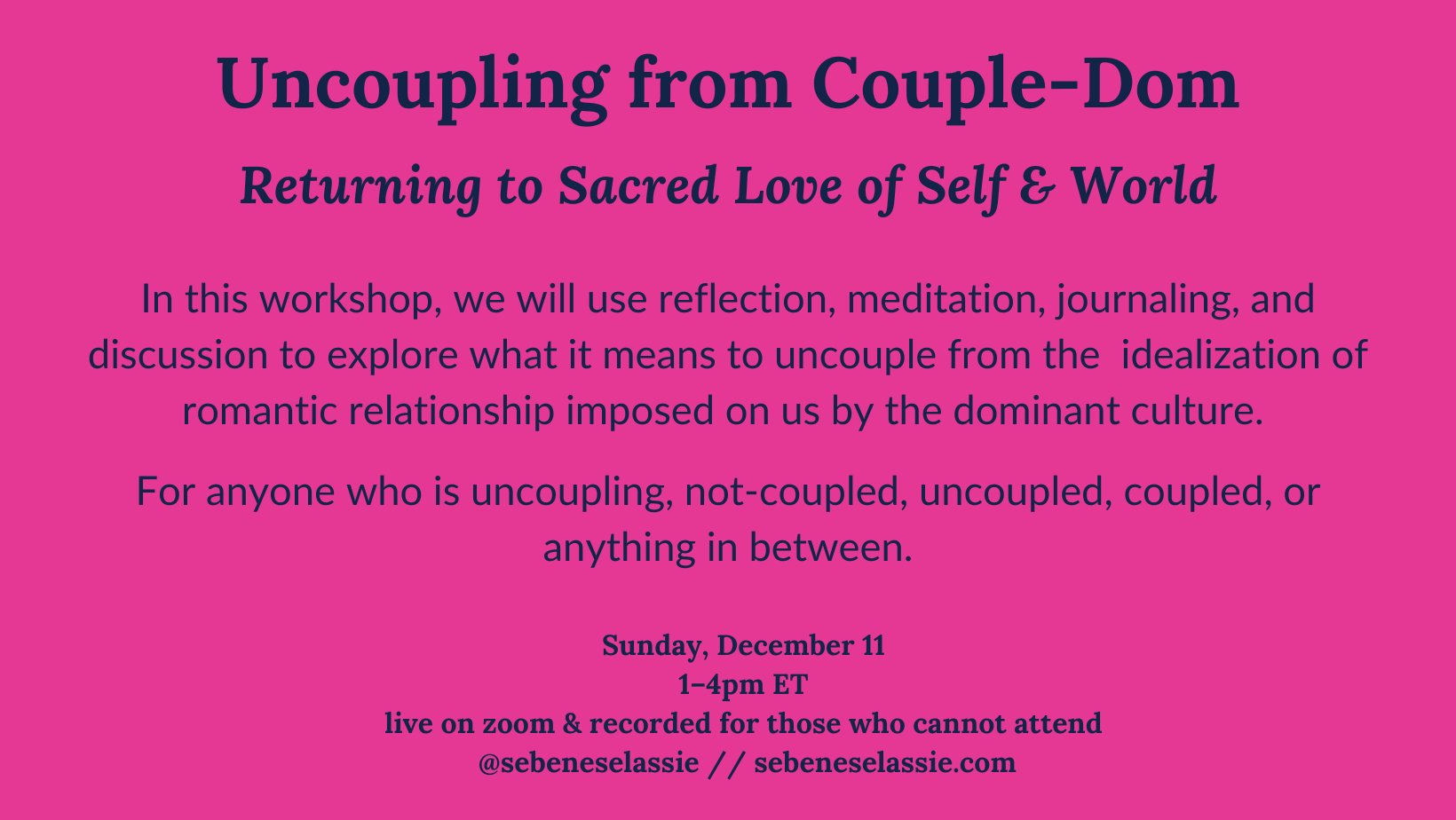 Uncoupling from Couple-Dom

Returning to Sacred Love of Self & World

In this workshop, we will use reflection, meditation, journaling, and discussion to explore what it means to uncouple from the idealization of romantic relationship imposed on us by the dominant culture.

For anyone who is uncoupling, not-coupled, uncoupled, coupled, or anything in between.

Sunday, December 11
1–4pm ET
live on zoom & recorded for those who cannot attend
@sebeneselassie // sebeneselassie.com